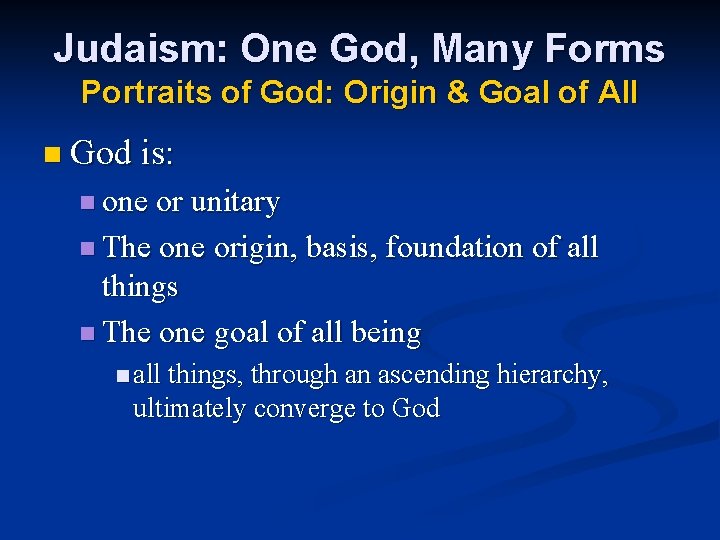 Judaism: One God, Many Forms
Portraits of God: Origin & Goal of All

God is:

one or unitary

The one origin, basis, foundation of all things

The one goal of all being

all things, through an ascending hierarchy, ultimately converge to God